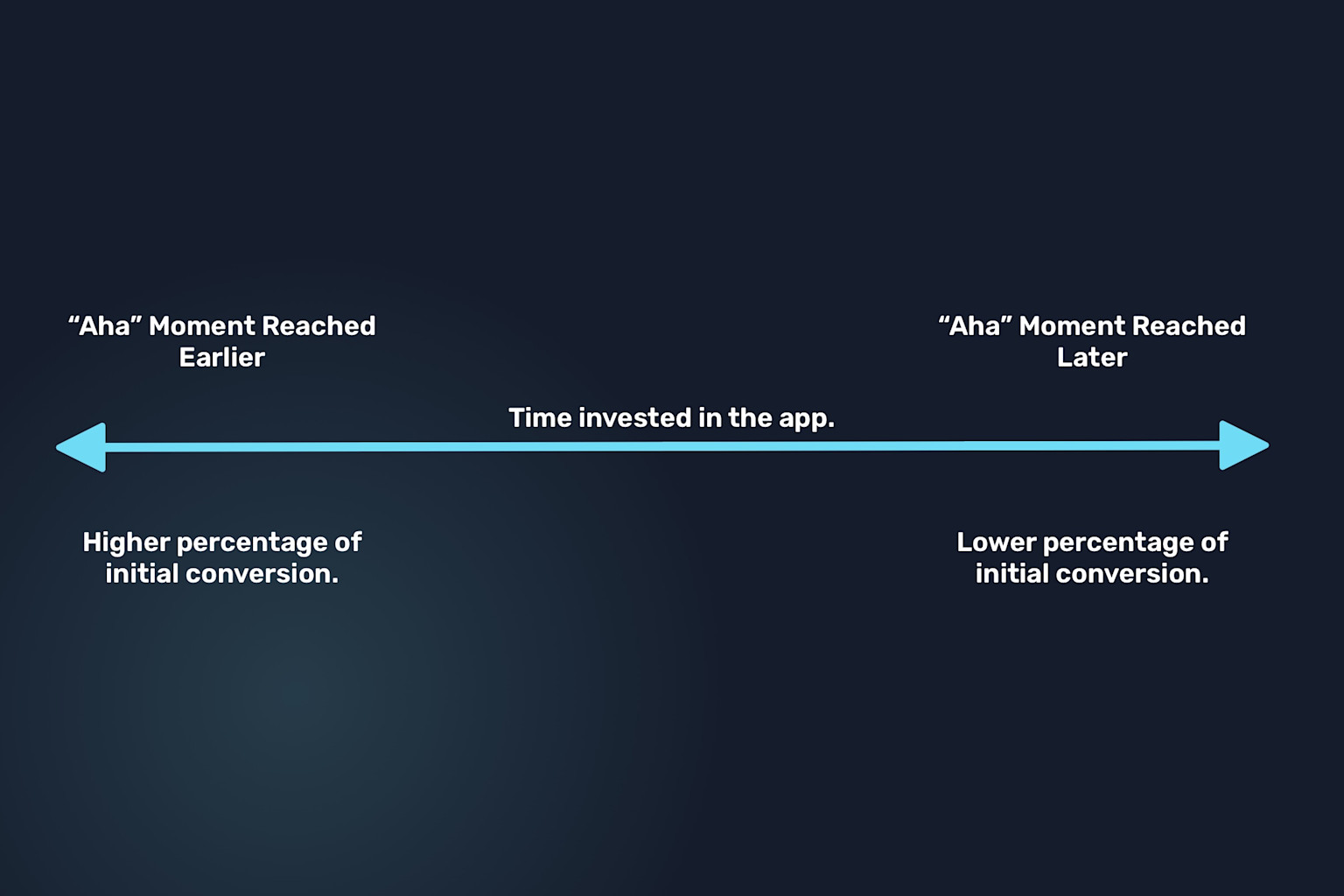 “Aha” Moment Reached Earlier

“Aha” Moment Reached Later

Time invested in the app.

Higher percentage of initial conversion.

Lower percentage of initial conversion.